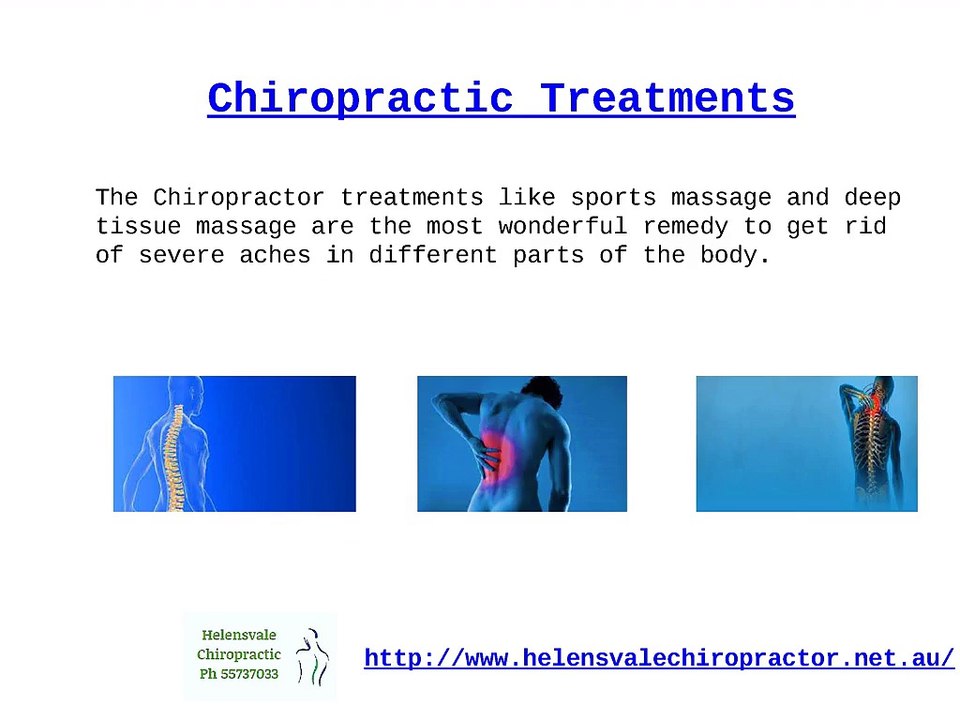 Chiropractic Treatments

The Chiropractor treatments like sports massage and deep tissue massage are the most wonderful remedy to get rid of severe aches in different parts of the body.

Helensvale Chiropractic Ph 55737033

http://www.helensvalechiropractor.net.au/